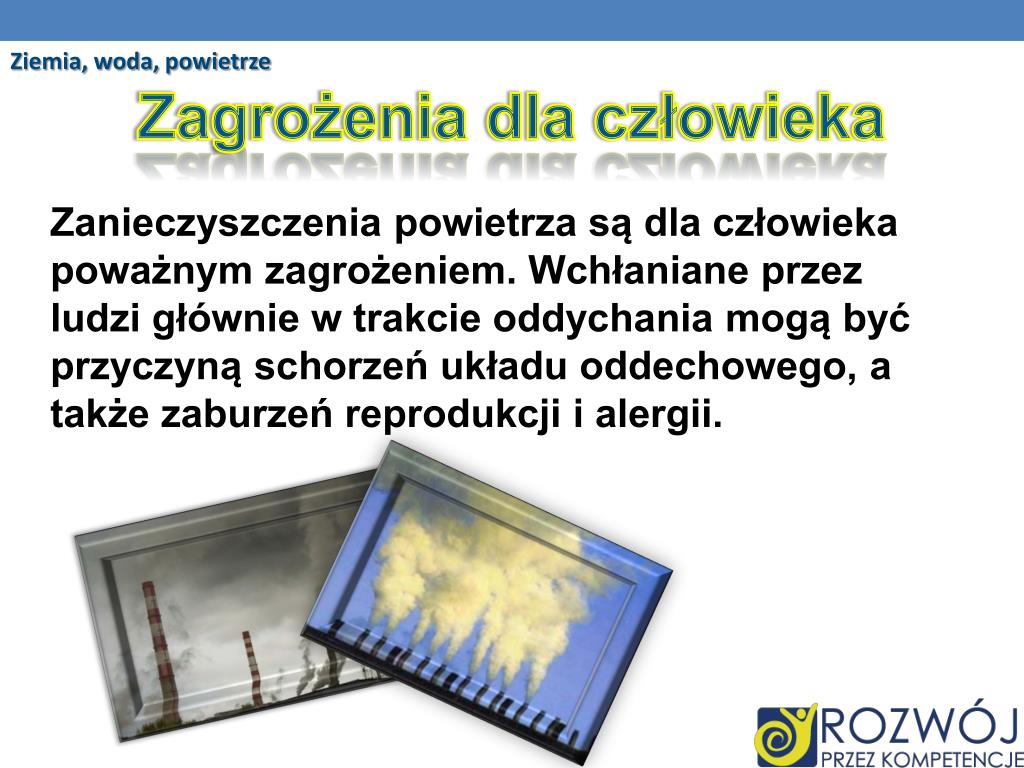 Ziemia, woda, powietrze

Zagrożenia dla człowieka

Zanieczyszczenia powietrza są dla człowieka poważnym zagrożeniem. Wchłaniane przez ludzi głównie w trakcie oddychania mogą być przyczyną schorzeń układu oddechowego, a także zaburzeń reprodukcji i alergii.

ROZWÓJ
PRZEZ KOMPETENCJE